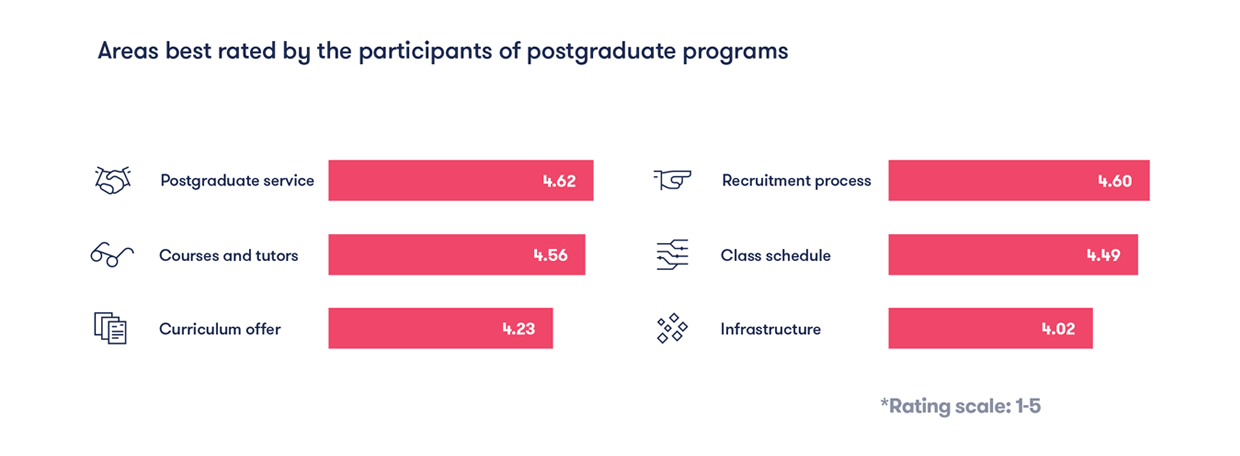 Areas best rated by the participants of postgraduate programs

Postgraduate service 4.62

Courses and tutors 4.56

Curriculum offer 4.23

Recruitment process 4.60

Class schedule 4.49

Infrastructure 4.02

*Rating scale: 1-5